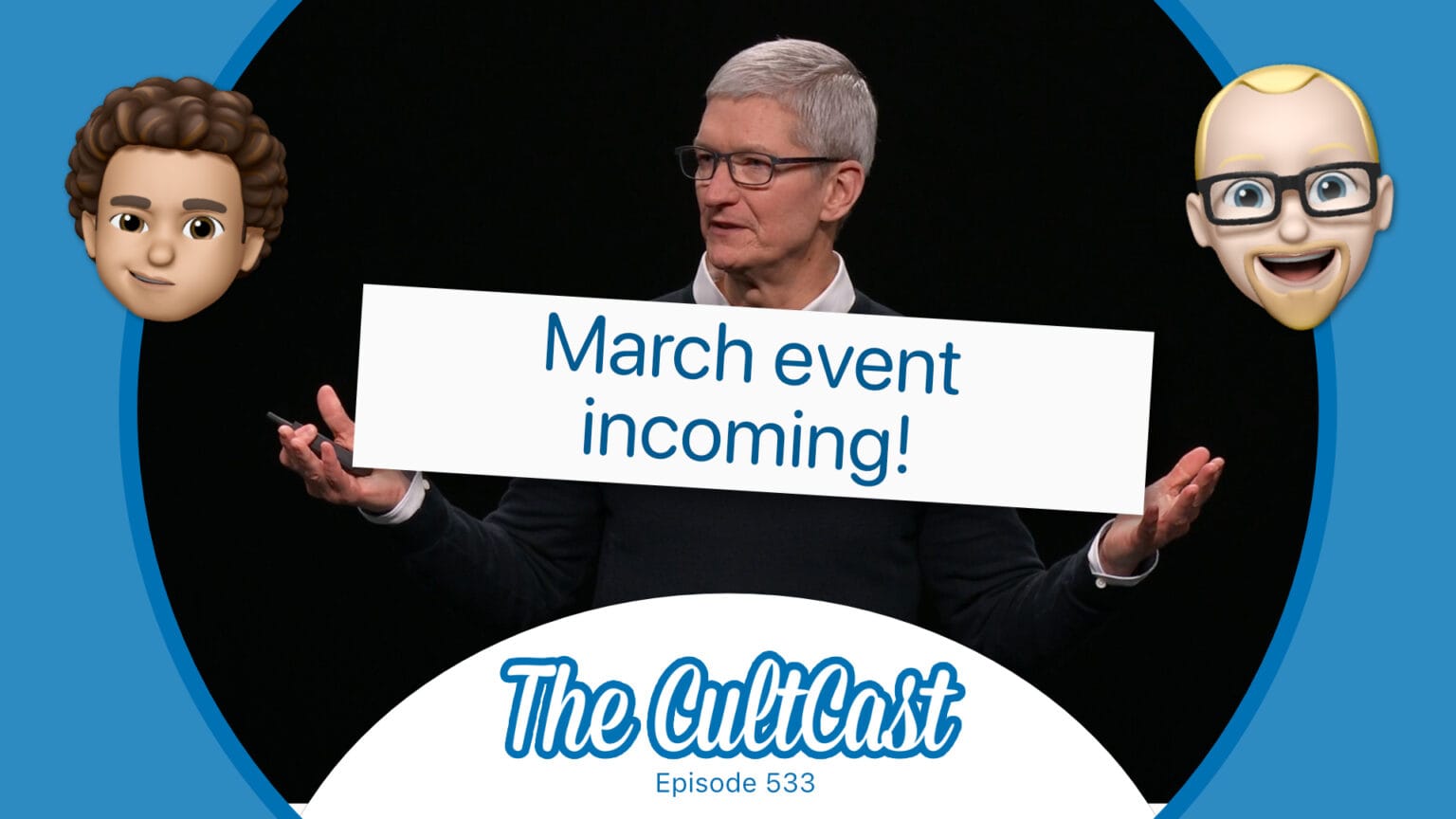 March event incoming!

The CultCast
Episode 533